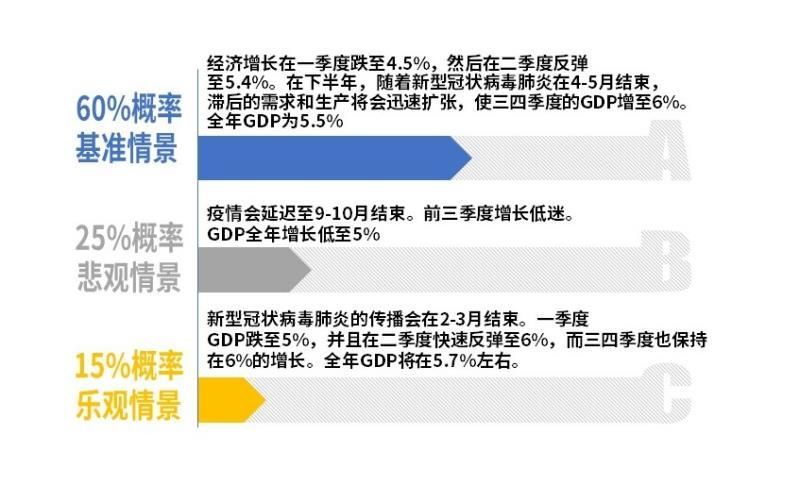 60%概率
基准情景

经济增长在一季度跌至4.5%，然后在二季度反弹至5.4%。在下半年，随着新型冠状病毒肺炎在4-5月结束，滞后的需求和生产将会迅速扩张，使三四季度的GDP增至6%。全年GDP为5.5%

A

25%概率
悲观情景

疫情会延迟至9-10月结束。前三季度增长低迷。GDP全年增长低至5%

B

15%概率
乐观情景

新型冠状病毒肺炎的传播会在2-3月结束。一季度GDP跌至5%，并且在二季度快速反弹至6%，而三四季度也保持在6%的增长。全年GDP将在5.7%左右。

C